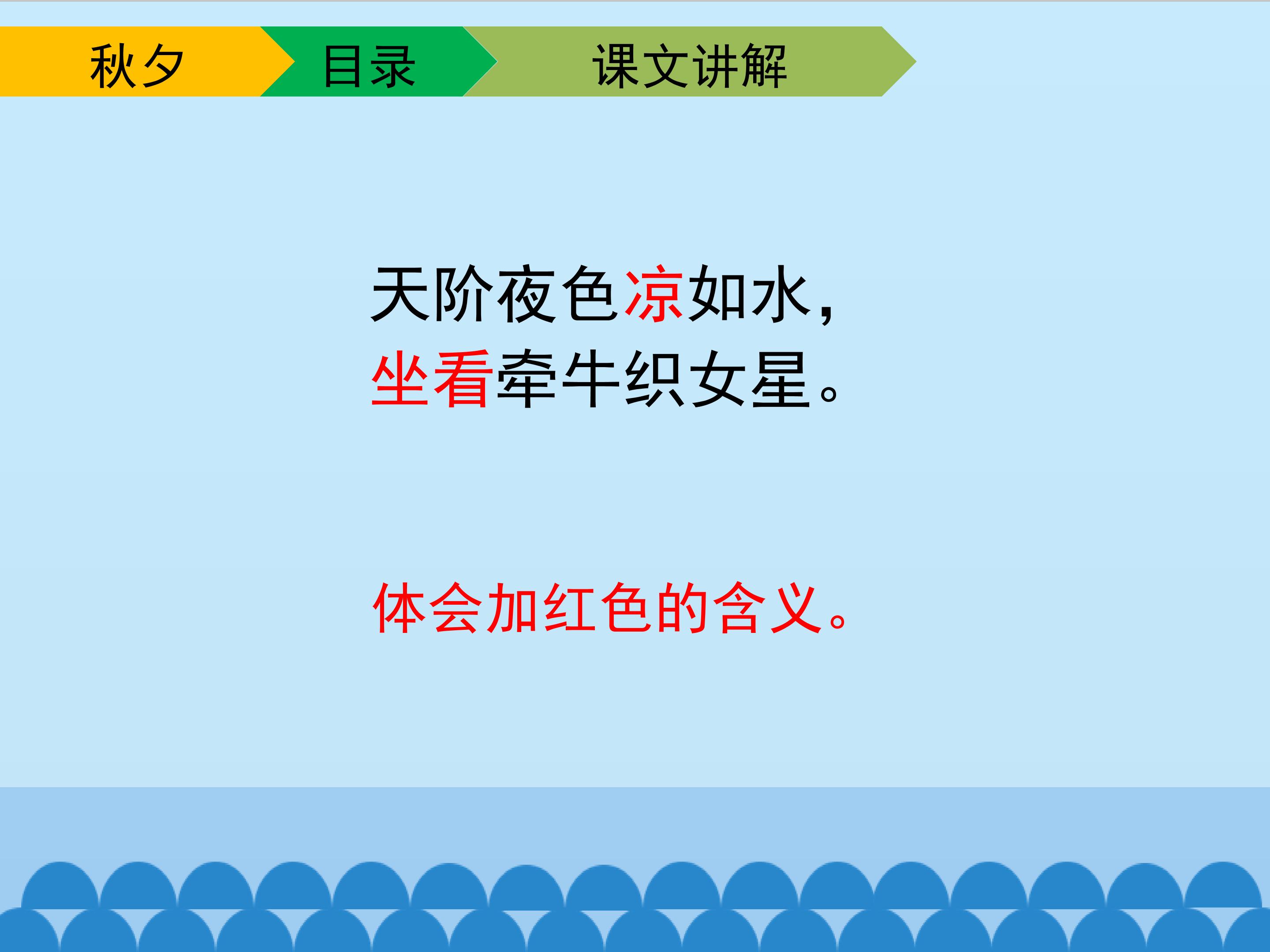 秋夕 目录 课文讲解

天阶夜色凉如水，
坐看牵牛织女星。

体会加红色的含义。